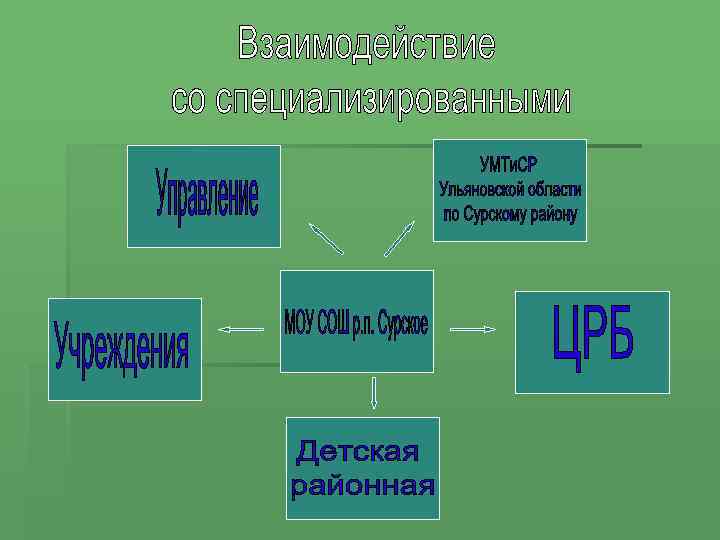 Взаимодействие со специализированными

Управление

УМТиСР Ульяновской области по Сурскому району

Учреждения

МОУ СОШ р.п. Сурское

ЦРБ

Детская районная